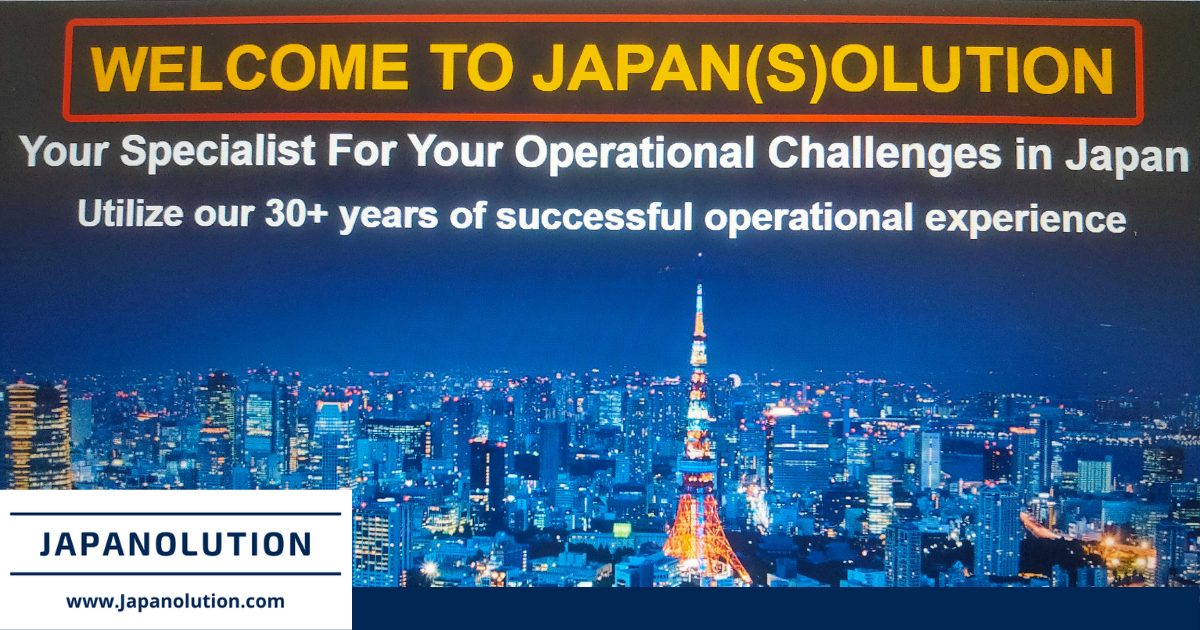 WELCOME TO JAPAN(S)OLUTION

Your Specialist For Your Operational Challenges in Japan

Utilize our 30+ years of successful operational experience

JAPANOLUTION

www.Japanolution.com